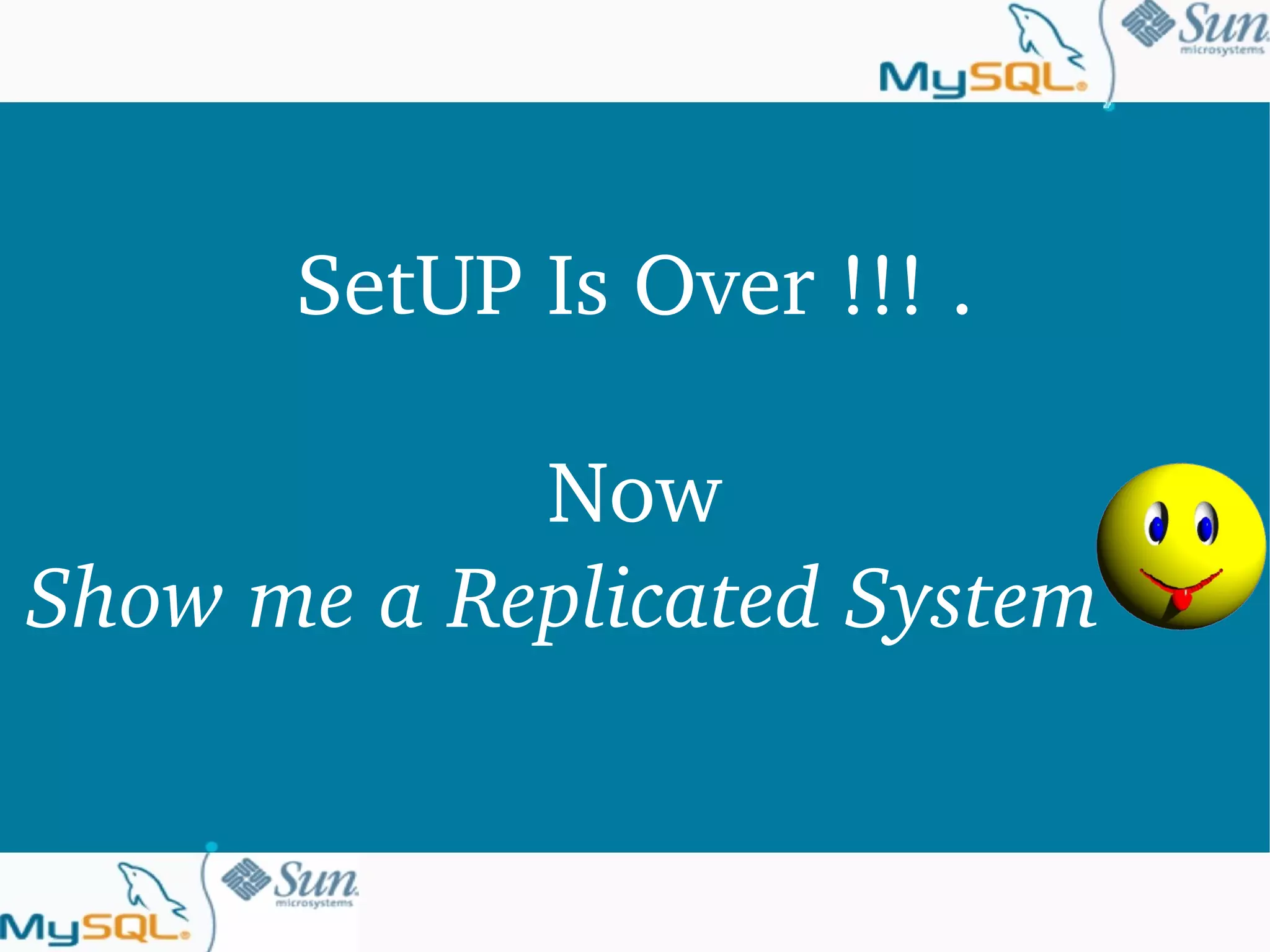 MySQL
Sun microsystems

SetUP Is Over !!! .

Now
Show me a Replicated System

MySQL
Sun microsystems